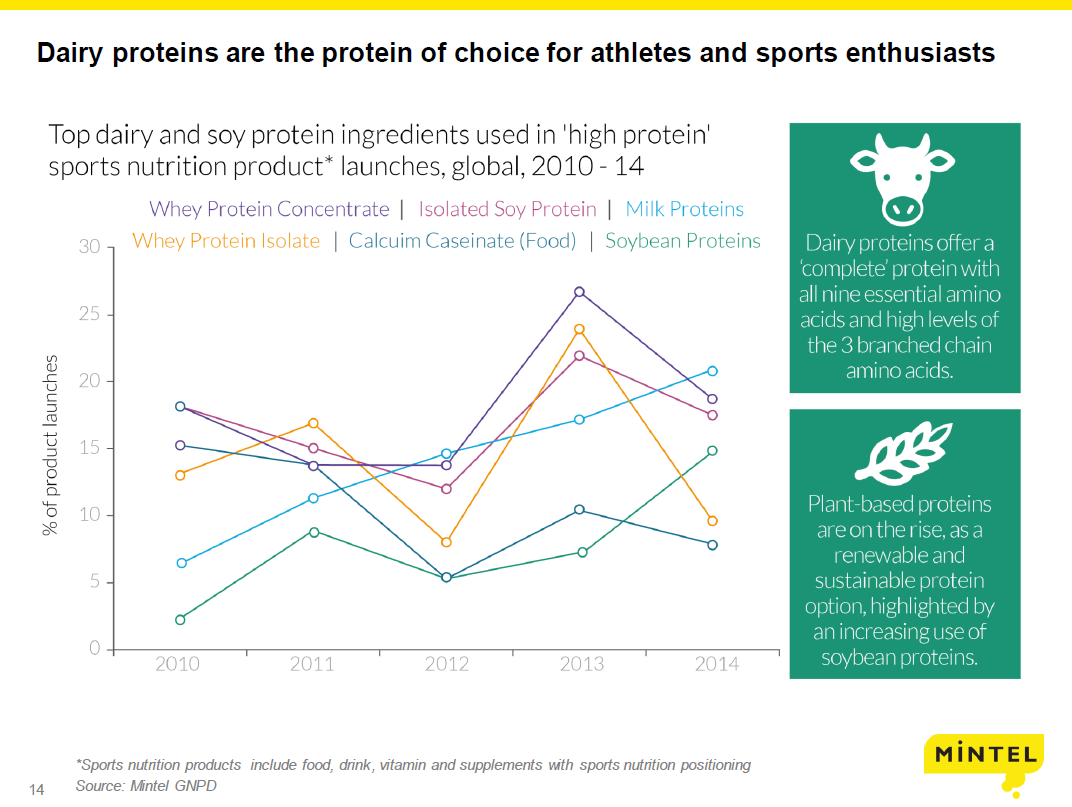 Dairy proteins are the protein of choice for athletes and sports enthusiasts

Top dairy and soy protein ingredients used in 'high protein' sports nutrition product* launches, global, 2010 - 14

Whey Protein Concentrate | Isolated Soy Protein | Milk Proteins
Whey Protein Isolate | Calcuim Caseinate (Food) | Soybean Proteins

% of product launches

30
25
20
15
10
5
0

2010 2011 2012 2013 2014

Dairy proteins offer a 'complete' protein with all nine essential amino acids and high levels of the 3 branched chain amino acids.

Plant-based proteins are on the rise, as a renewable and sustainable protein option, highlighted by an increasing use of soybean proteins.

*Sports nutrition products include food, drink, vitamin and supplements with sports nutrition positioning
Source: Mintel GNPD

14

MINTEL